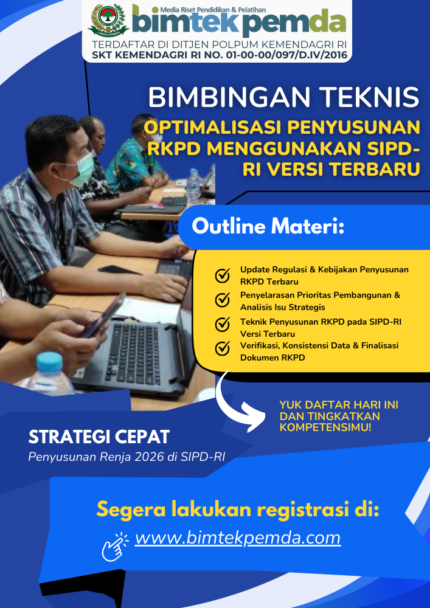 Media Riset Pendidikan & Pelatihan
bimtekpemda
TERDAFTAR DI DITJEN POLPUM KEMENDAGRI RI
SKT KEMENDAGRI RI NO. 01-00-00/097/D.IV/2016

BIMBINGAN TEKNIS
OPTIMALISASI PENYUSUNAN RKPD MENGGUNAKAN SIPD-RI VERSI TERBARU

Outline Materi:

Update Regulasi & Kebijakan Penyusunan RKPD Terbaru

Penyelarasan Prioritas Pembangunan & Analisis Isu Strategis

Teknik Penyusunan RKPD pada SIPD-RI Versi Terbaru

Verifikasi, Konsistensi Data & Finalisasi Dokumen RKPD

YUK DAFTAR HARI INI DAN TINGKATKAN KOMPETENSIMU!

STRATEGI CEPAT
Penyusunan Renja 2026 di SIPD-RI

Segera lakukan registrasi di:
www.bimtekpemda.com